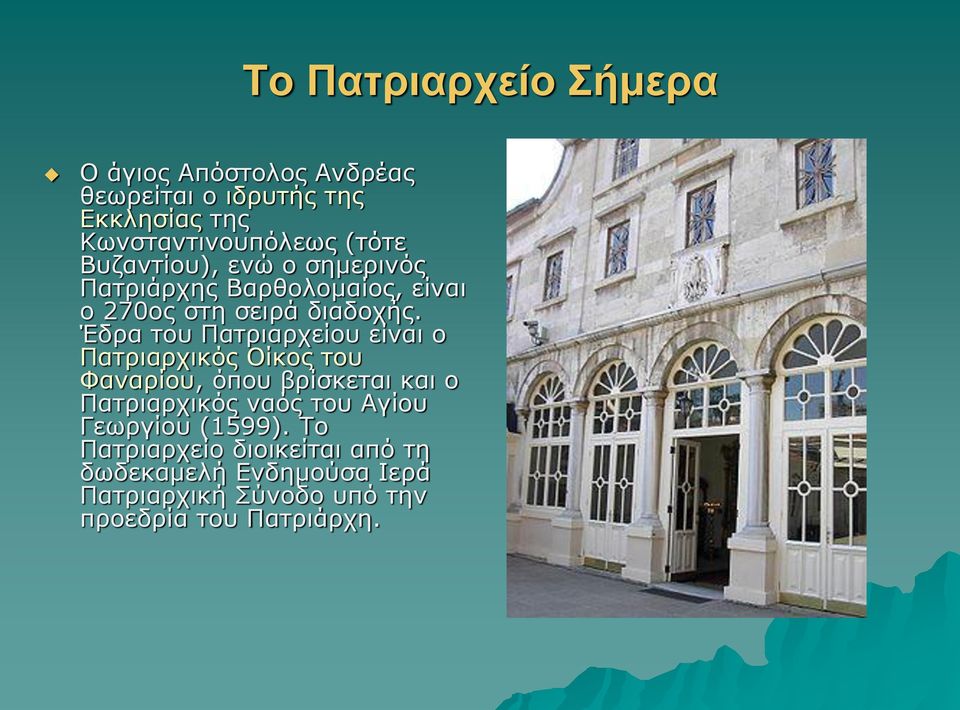 Το Πατριαρχείο Σήμερα

Ο άγιος Απόστολος Ανδρέας θεωρείται ο ιδρυτής της Εκκλησίας της Κωνσταντινουπόλεως (τότε Βυζαντίου), ενώ ο σημερινός Πατριάρχης Βαρθολομαίος, είναι ο 270ος στη σειρά διαδοχής. Έδρα του Πατριαρχείου είναι ο Πατριαρχικός Οίκος του Φαναρίου, όπου βρίσκεται και ο Πατριαρχικός ναός του Αγίου Γεωργίου (1599). Το Πατριαρχείο διοικείται από τη δωδεκαμελή Ενδημούσα Ιερά Πατριαρχική Σύνοδο υπό την προεδρία του Πατριάρχη.